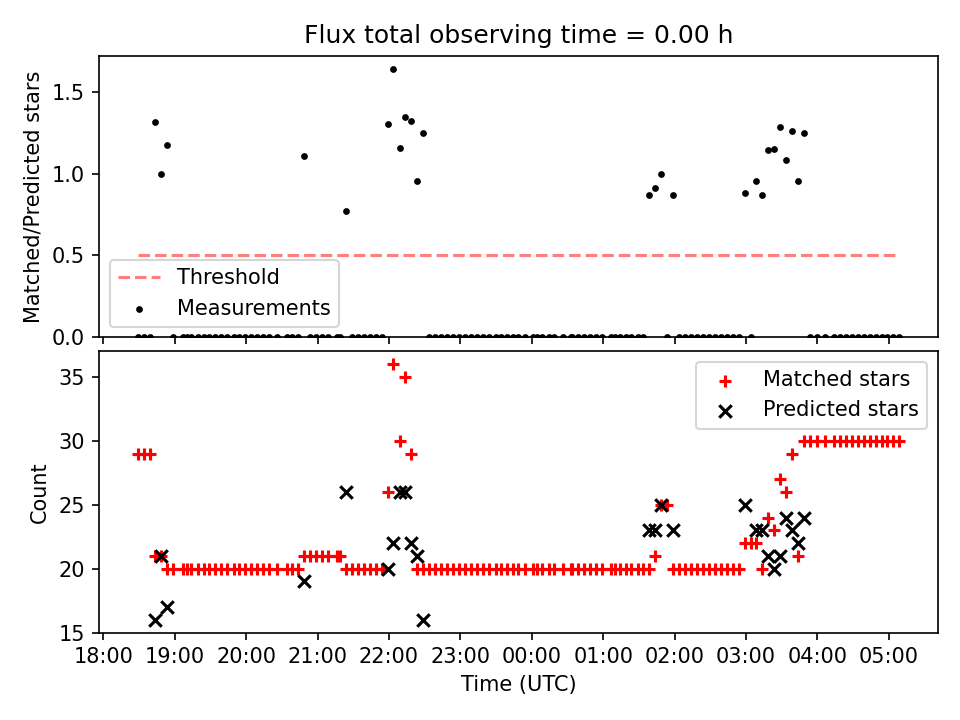 Flux total observing time = 0.00 h

Matched/Predicted stars

1.5
1.0
0.5
0.0

Threshold
Measurements

Count

35
30
25
20
15

Matched stars
Predicted stars

18:00 19:00 20:00 21:00 22:00 23:00 00:00 01:00 02:00 03:00 04:00 05:00

Time (UTC)